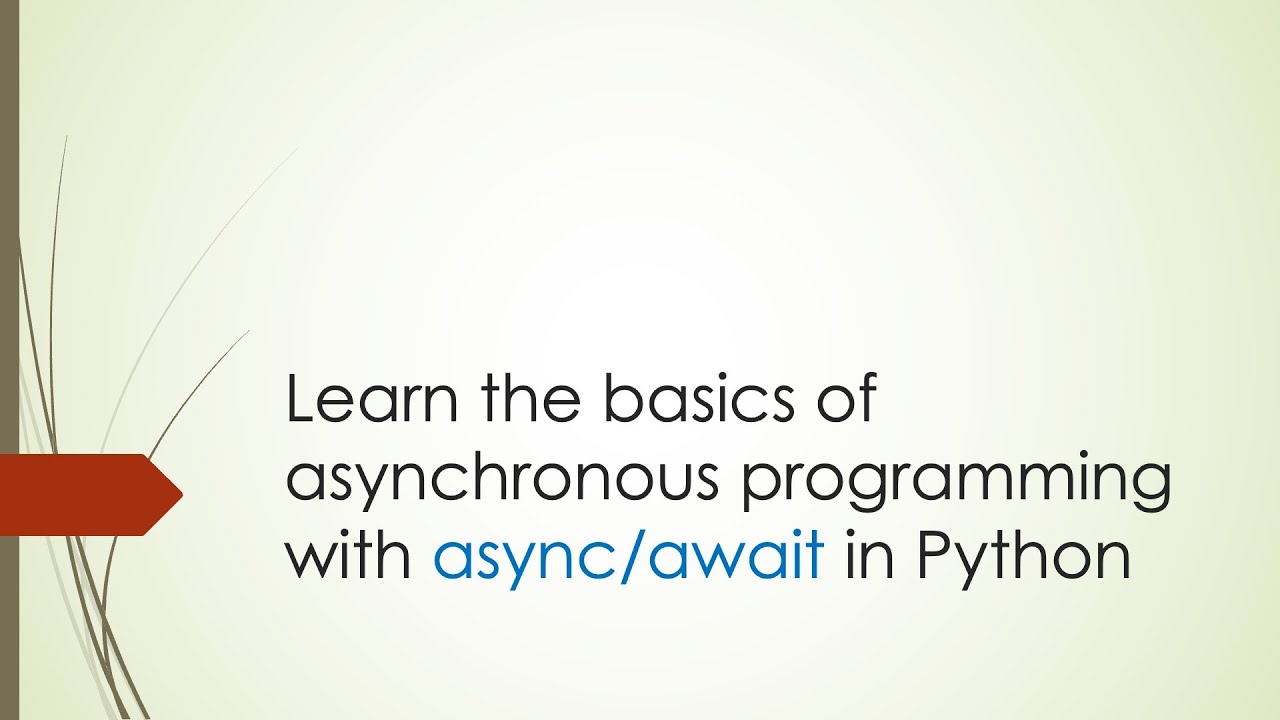 Learn the basics of asynchronous programming with async/await in Python